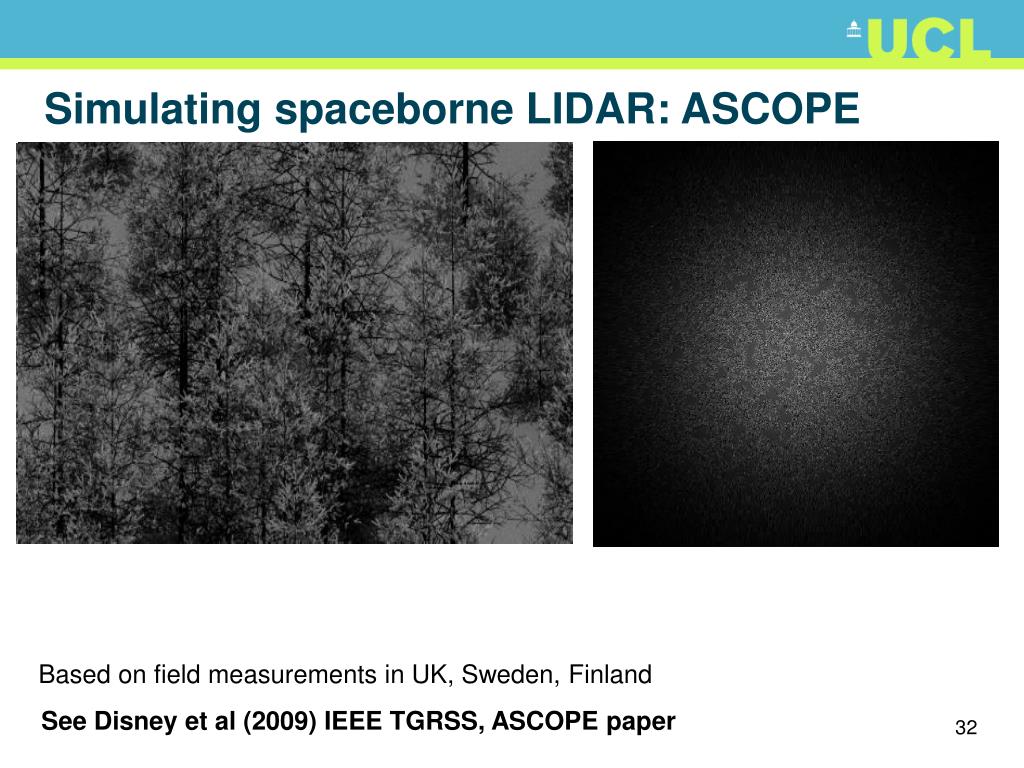 UCL

Simulating spaceborne LIDAR: ASCOPE

Based on field measurements in UK, Sweden, Finland

See Disney et al (2009) IEEE TGRSS, ASCOPE paper

32